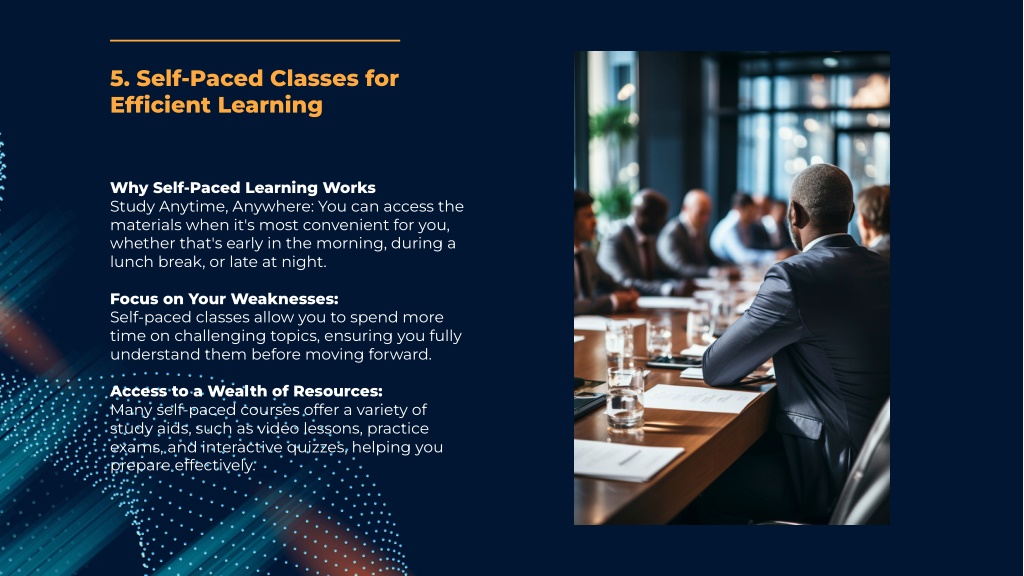 5. Self-Paced Classes for Efficient Learning

Why Self-Paced Learning Works
Study Anytime, Anywhere: You can access the materials when it's most convenient for you, whether that's early in the morning, during a lunch break, or late at night.

Focus on Your Weaknesses:
Self-paced classes allow you to spend more time on challenging topics, ensuring you fully understand them before moving forward.

Access to a Wealth of Resources:
Many self-paced courses offer a variety of study aids, such as video lessons, practice exams, and interactive quizzes, helping you prepare effectively.